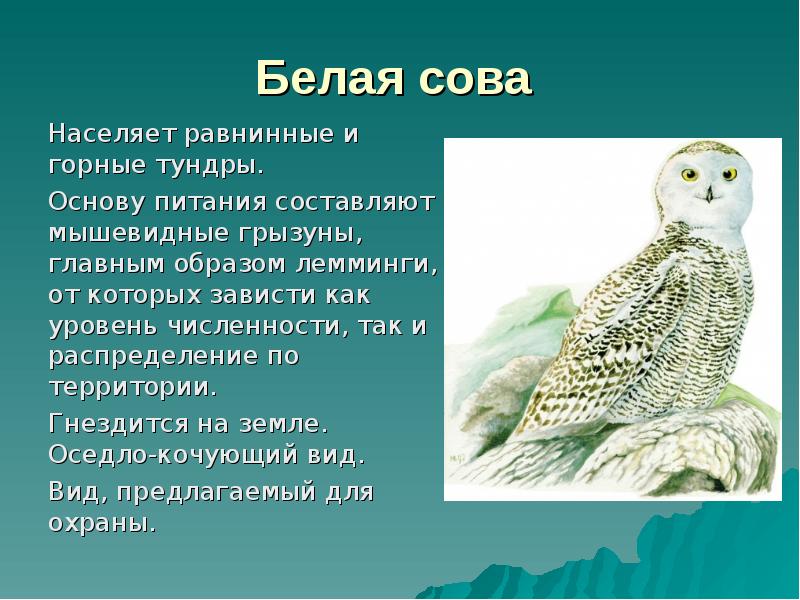 Белая сова

Населяет равнинные и горные тундры.

Основу питания составляют мышевидные грызуны, главным образом лемминги, от которых зависти как уровень численности, так и распределение по территории.

Гнездится на земле. Оседло-кочующий вид.

Вид, предлагаемый для охраны.